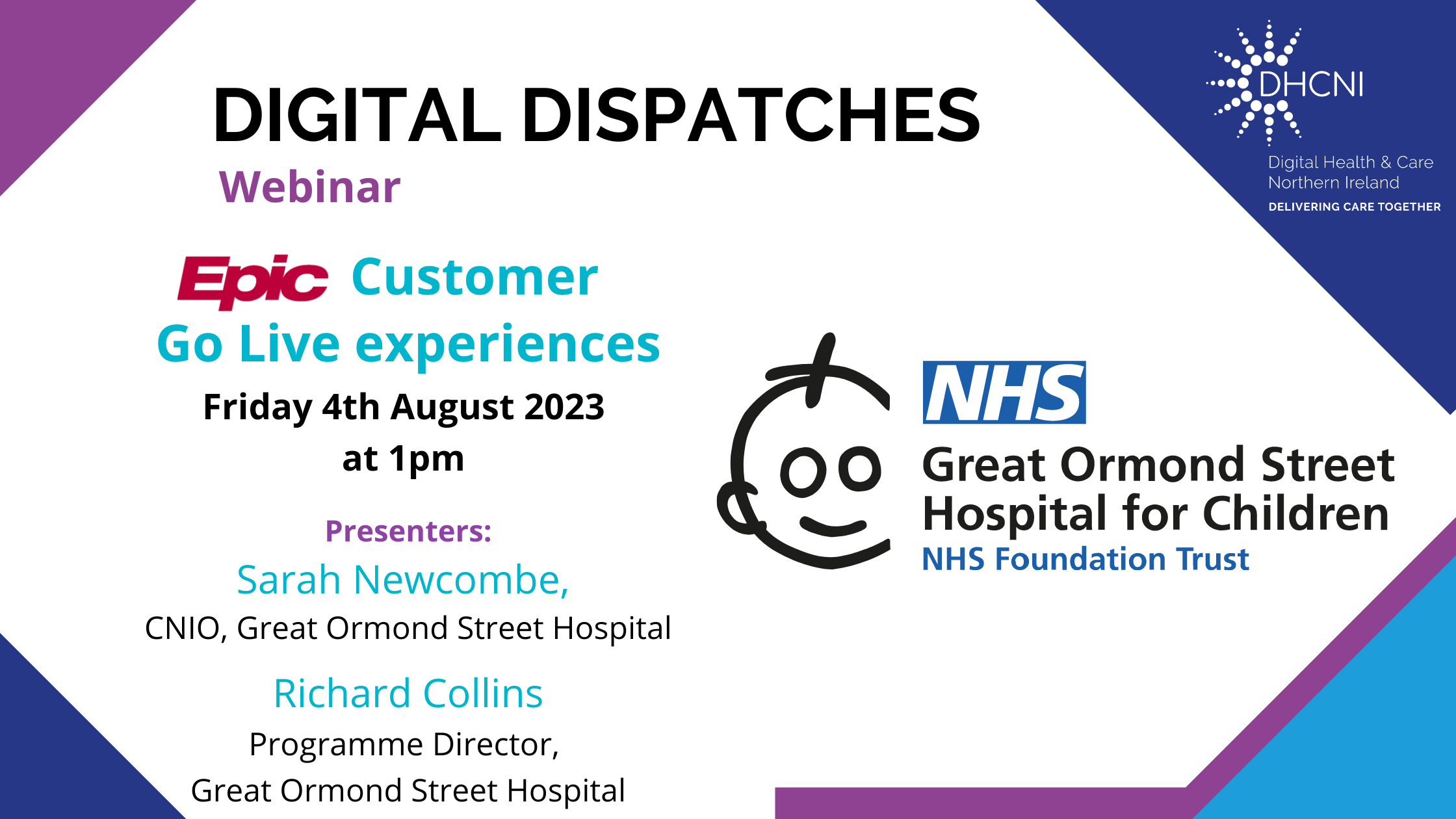 DIGITAL DISPATCHES
Webinar

DHCNI
Digital Health & Care Northern Ireland
DELIVERING CARE TOGETHER

Epic Customer Go Live experiences

Friday 4th August 2023
at 1pm

Presenters:
Sarah Newcombe,
CNIO, Great Ormond Street Hospital

Richard Collins
Programme Director,
Great Ormond Street Hospital

NHS
Great Ormond Street Hospital for Children
NHS Foundation Trust